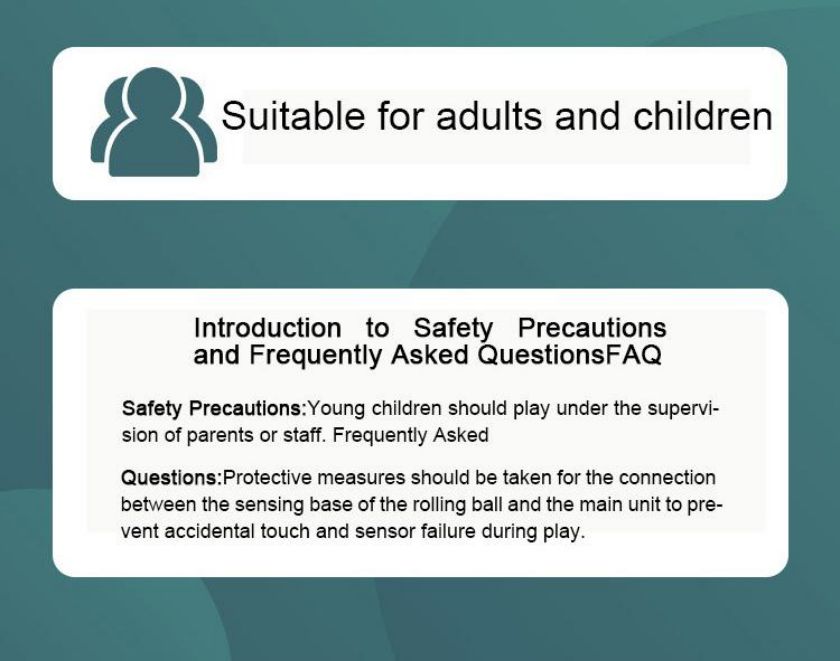 Suitable for adults and children

Introduction to Safety Precautions and Frequently Asked QuestionsFAQ

Safety Precautions:Young children should play under the supervision of parents or staff. Frequently Asked

Questions:Protective measures should be taken for the connection between the sensing base of the rolling ball and the main unit to prevent accidental touch and sensor failure during play.